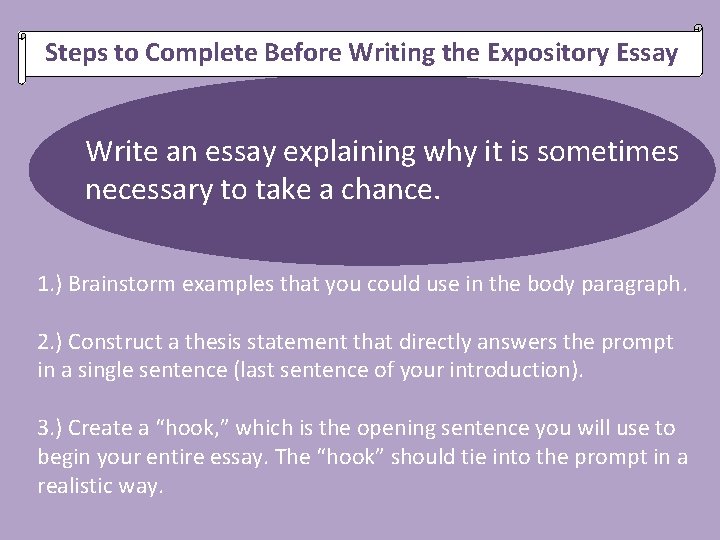 Steps to Complete Before Writing the Expository Essay

Write an essay explaining why it is sometimes necessary to take a chance.

1.) Brainstorm examples that you could use in the body paragraph.

2.) Construct a thesis statement that directly answers the prompt in a single sentence (last sentence of your introduction).

3.) Create a “hook,” which is the opening sentence you will use to begin your entire essay. The “hook” should tie into the prompt in a realistic way.